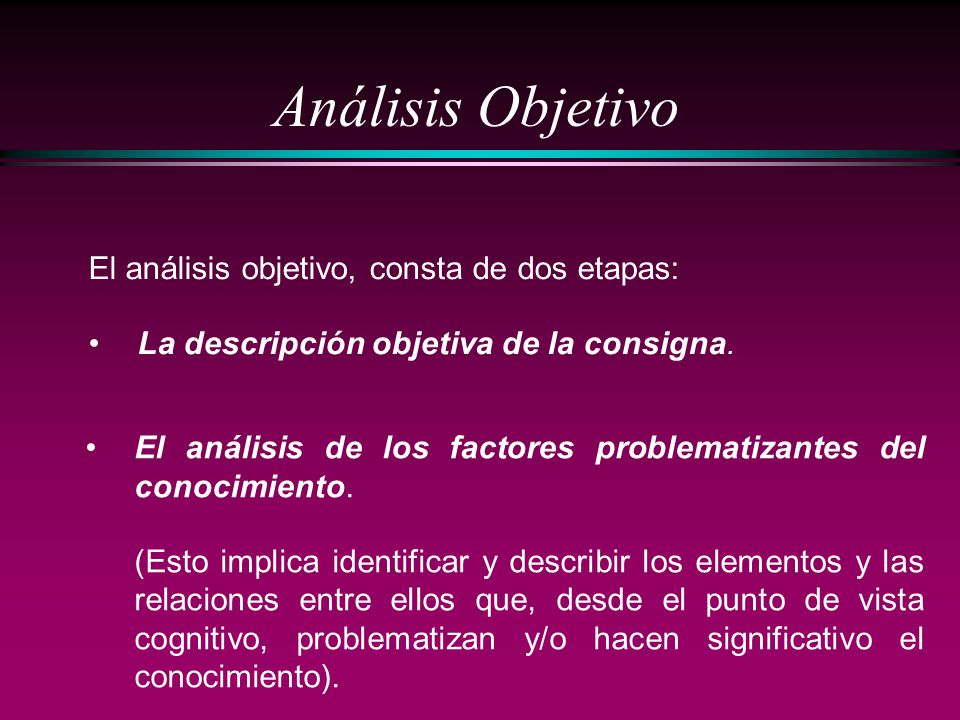 Análisis Objetivo

El análisis objetivo, consta de dos etapas:

• La descripción objetiva de la consigna.

• El análisis de los factores problematizantes del conocimiento.

(Esto implica identificar y describir los elementos y las relaciones entre ellos que, desde el punto de vista cognitivo, problematizan y/o hacen significativo el conocimiento).